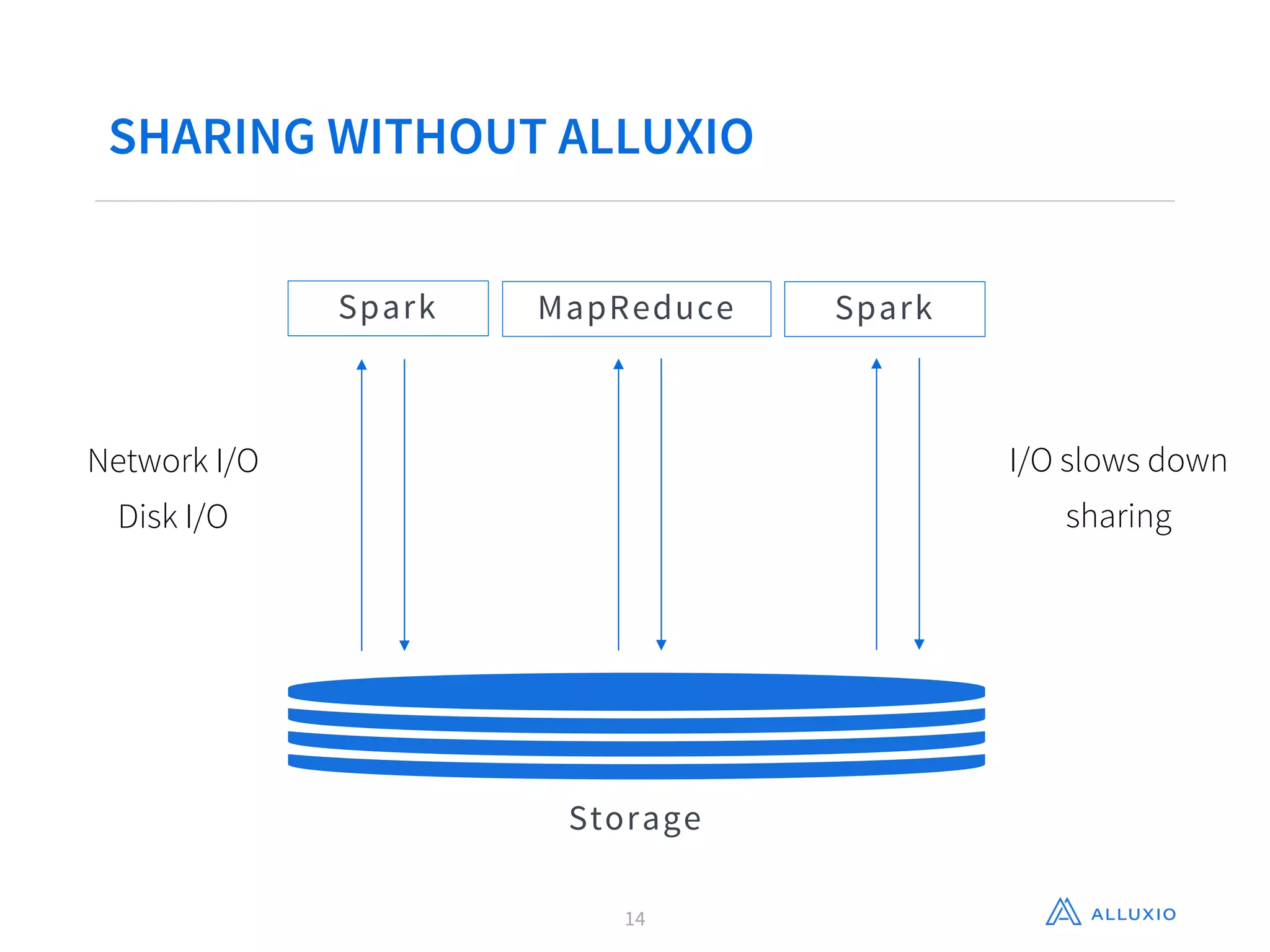 SHARING WITHOUT ALLUXIO

Spark

MapReduce

Spark

Network I/O

Disk I/O

I/O slows down sharing

Storage

14

ALLUXIO